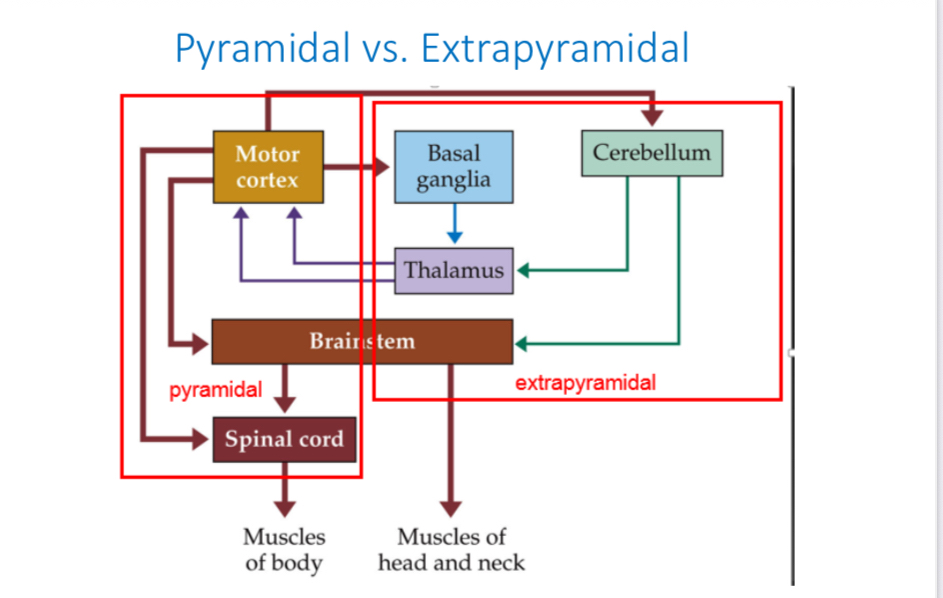 Pyramidal vs. Extrapyramidal

Motor cortex

Basal ganglia

Cerebellum

Thalamus

Brainstem

pyramidal

extrapyramidal

Spinal cord

Muscles of body

Muscles of head and neck